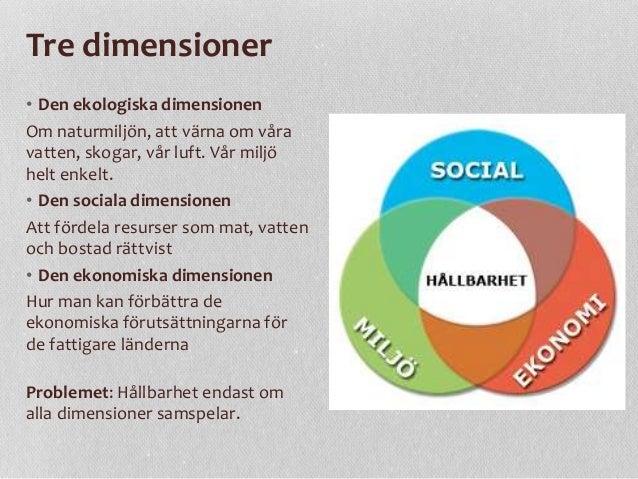 Tre dimensioner

• Den ekologiska dimensionen

Om naturmiljön, att värna om våra vatten, skogar, vår luft. Vår miljö helt enkelt.

• Den sociala dimensionen

Att fördela resurser som mat, vatten och bostad rättvist

• Den ekonomiska dimensionen

Hur man kan förbättra de ekonomiska förutsättningarna för de fattigare länderna

Problemet: Hållbarhet endast om alla dimensioner samspelar.

SOCIAL

HÅLLBARHET

MILJÖ

EKONOMI